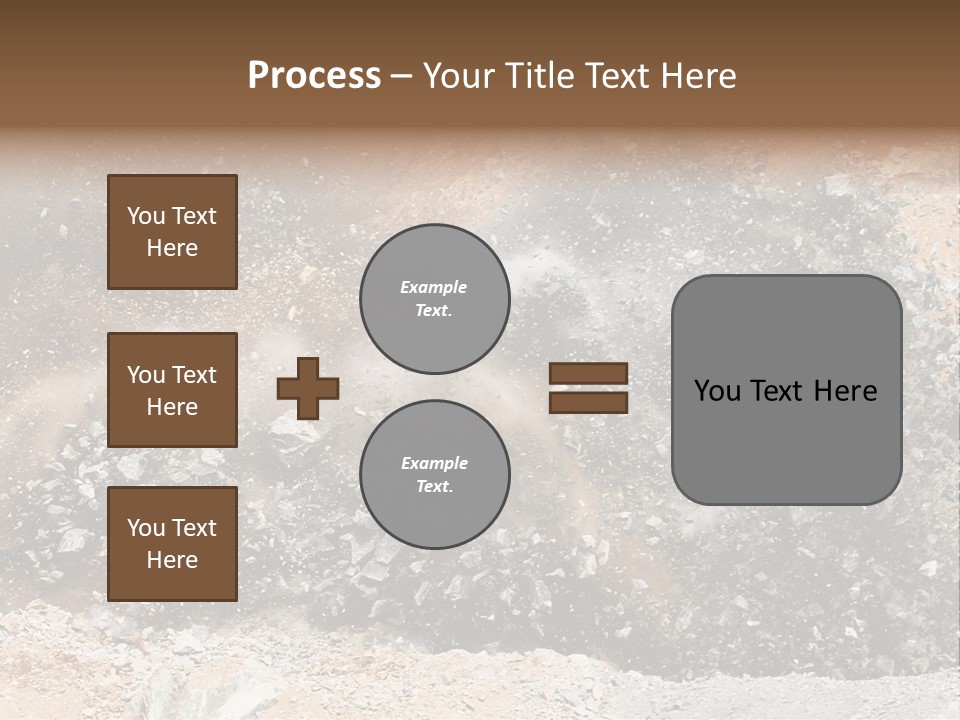 Process – Your Title Text Here

You Text Here

You Text Here

You Text Here

Example Text.

Example Text.

You Text Here